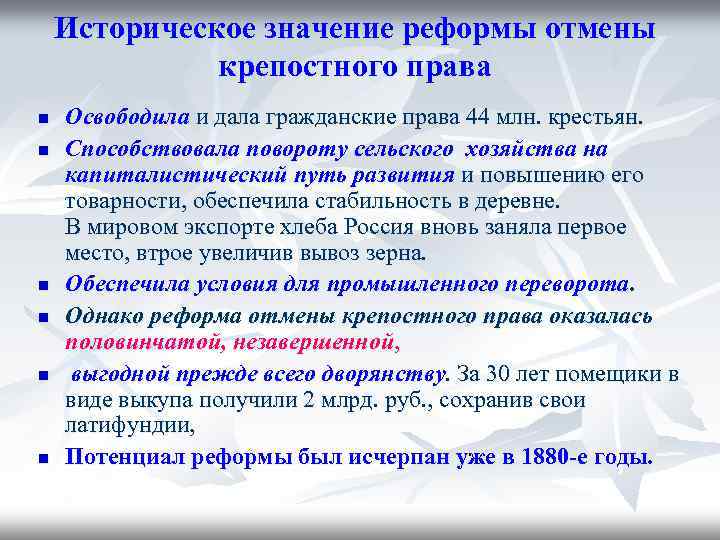 Историческое значение реформы отмены крепостного права

Освободила и дала гражданские права 44 млн. крестьян.

Способствовала повороту сельского хозяйства на капиталистический путь развития и повышению его товарности, обеспечила стабильность в деревне. В мировом экспорте хлеба Россия вновь заняла первое место, втрое увеличив вывоз зерна.

Обеспечила условия для промышленного переворота.

Однако реформа отмены крепостного права оказалась половинчатой, незавершенной,

выгодной прежде всего дворянству. За 30 лет помещики в виде выкупа получили 2 млрд. руб., сохранив свои латифундии,

Потенциал реформы был исчерпан уже в 1880-е годы.